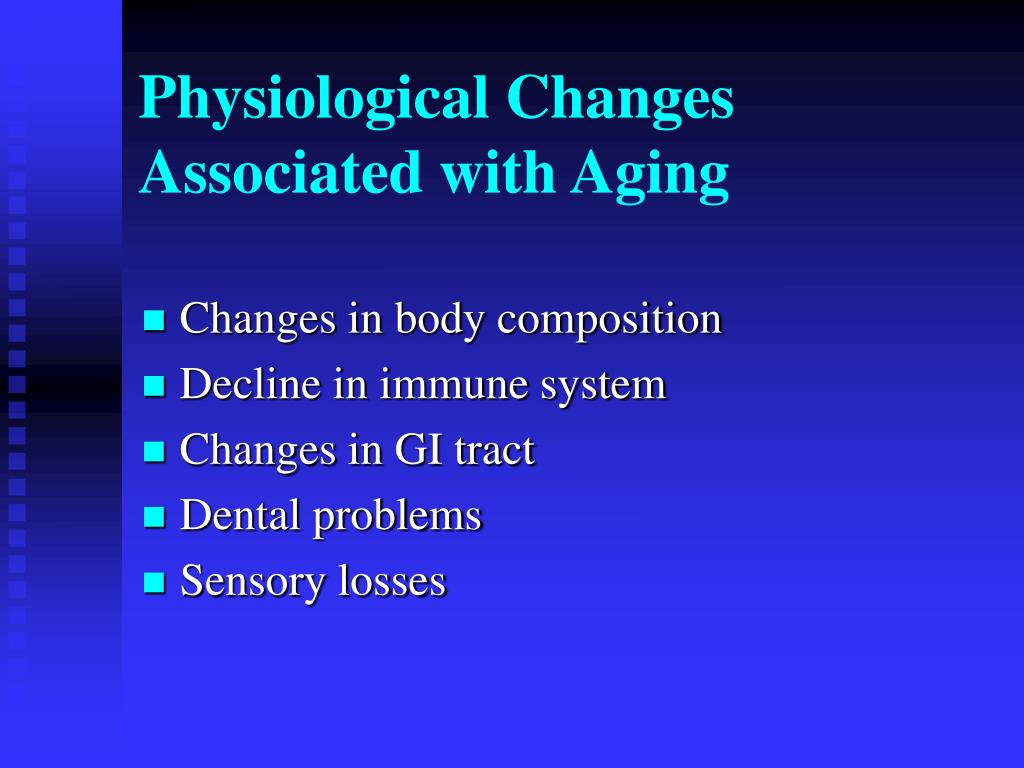 Physiological Changes Associated with Aging

- Changes in body composition
- Decline in immune system
- Changes in GI tract
- Dental problems
- Sensory losses